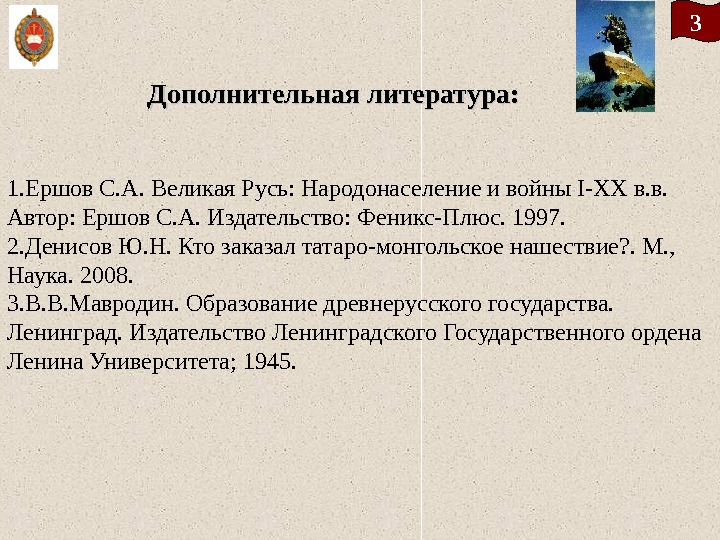 3

Дополнительная литература:

1.Ершов С.А. Великая Русь: Народонаселение и войны I-XX в.в. Автор: Ершов С.А. Издательство: Феникс-Плюс. 1997.
2.Денисов Ю.Н. Кто заказал татаро-монгольское нашествие?. М., Наука. 2008.
3.В.В.Мавродин. Образование древнерусского государства. Ленинград. Издательство Ленинградского Государственного ордена Ленина Университета; 1945.